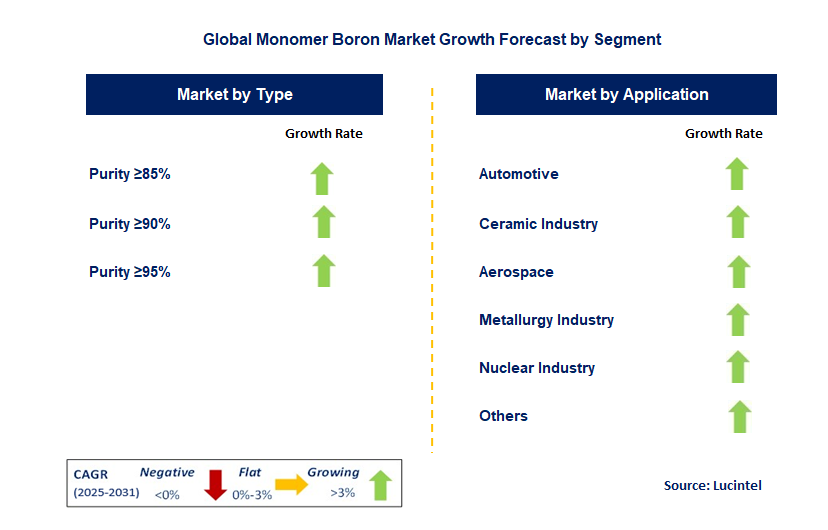 Global Monomer Boron Market Growth Forecast by Segment

Market by Type

Growth Rate

Purity ≥85%

Purity ≥90%

Purity ≥95%

Market by Application

Growth Rate

Automotive

Ceramic Industry

Aerospace

Metallurgy Industry

Nuclear Industry

Others

CAGR (2025-2031) Negative <0% Flat 0%-3% Growing >3%

Source: Lucintel